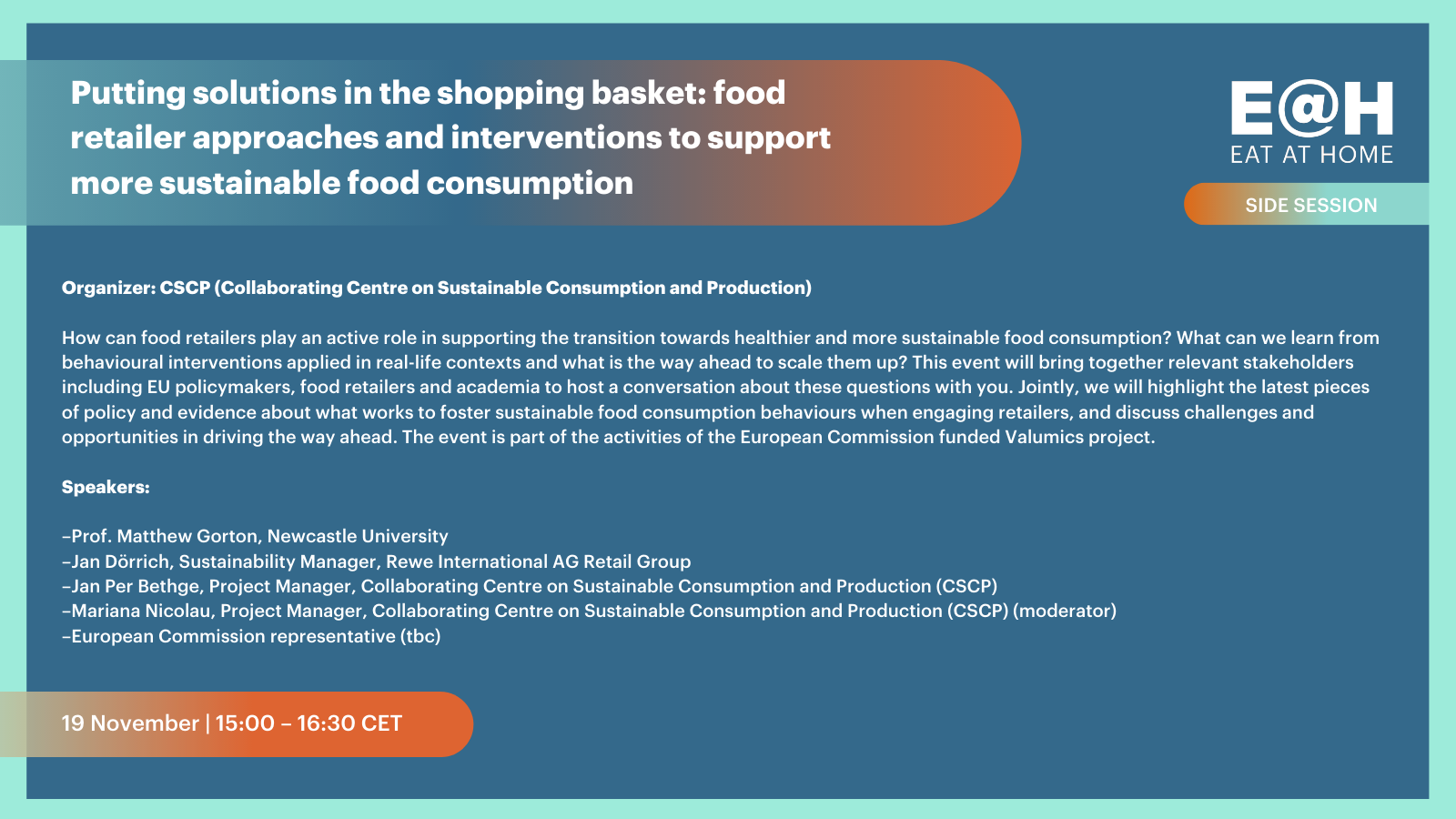 Putting solutions in the shopping basket: food retailer approaches and interventions to support more sustainable food consumption

E@H
EAT AT HOME

SIDE SESSION

Organizer: CSCP (Collaborating Centre on Sustainable Consumption and Production)

How can food retailers play an active role in supporting the transition towards healthier and more sustainable food consumption? What can we learn from behavioural interventions applied in real-life contexts and what is the way ahead to scale them up? This event will bring together relevant stakeholders including EU policymakers, food retailers and academia to host a conversation about these questions with you. Jointly, we will highlight the latest pieces of policy and evidence about what works to foster sustainable food consumption behaviours when engaging retailers, and discuss challenges and opportunities in driving the way ahead. The event is part of the activities of the European Commission funded Valumics project.

Speakers:

–Prof. Matthew Gorton, Newcastle University
–Jan Dörrich, Sustainability Manager, Rewe International AG Retail Group
–Jan Per Bethge, Project Manager, Collaborating Centre on Sustainable Consumption and Production (CSCP)
–Mariana Nicolau, Project Manager, Collaborating Centre on Sustainable Consumption and Production (CSCP) (moderator)
–European Commission representative (tbc)

19 November | 15:00 – 16:30 CET